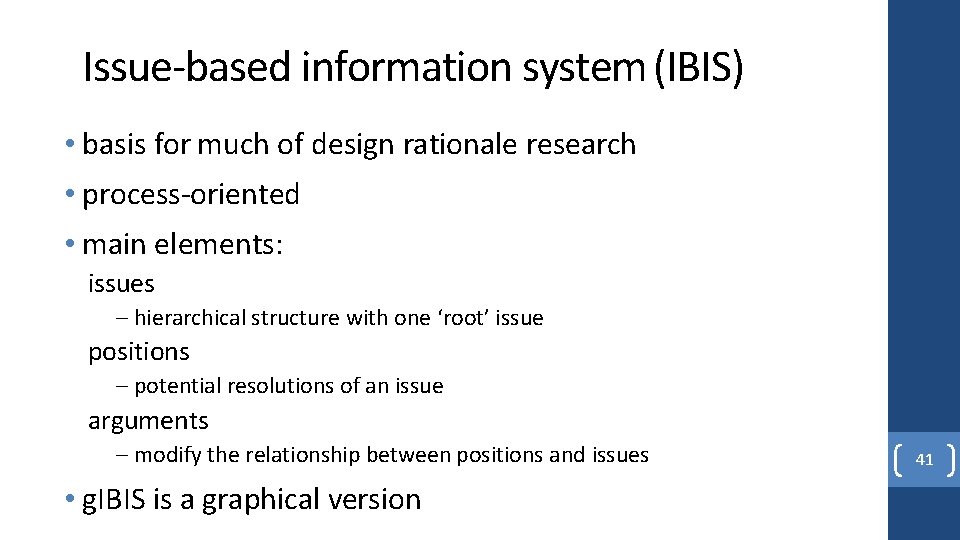 Issue-based information system (IBIS)

• basis for much of design rationale research

• process-oriented

• main elements:

issues

– hierarchical structure with one ‘root’ issue

positions

– potential resolutions of an issue

arguments

– modify the relationship between positions and issues

• gIBIS is a graphical version

41